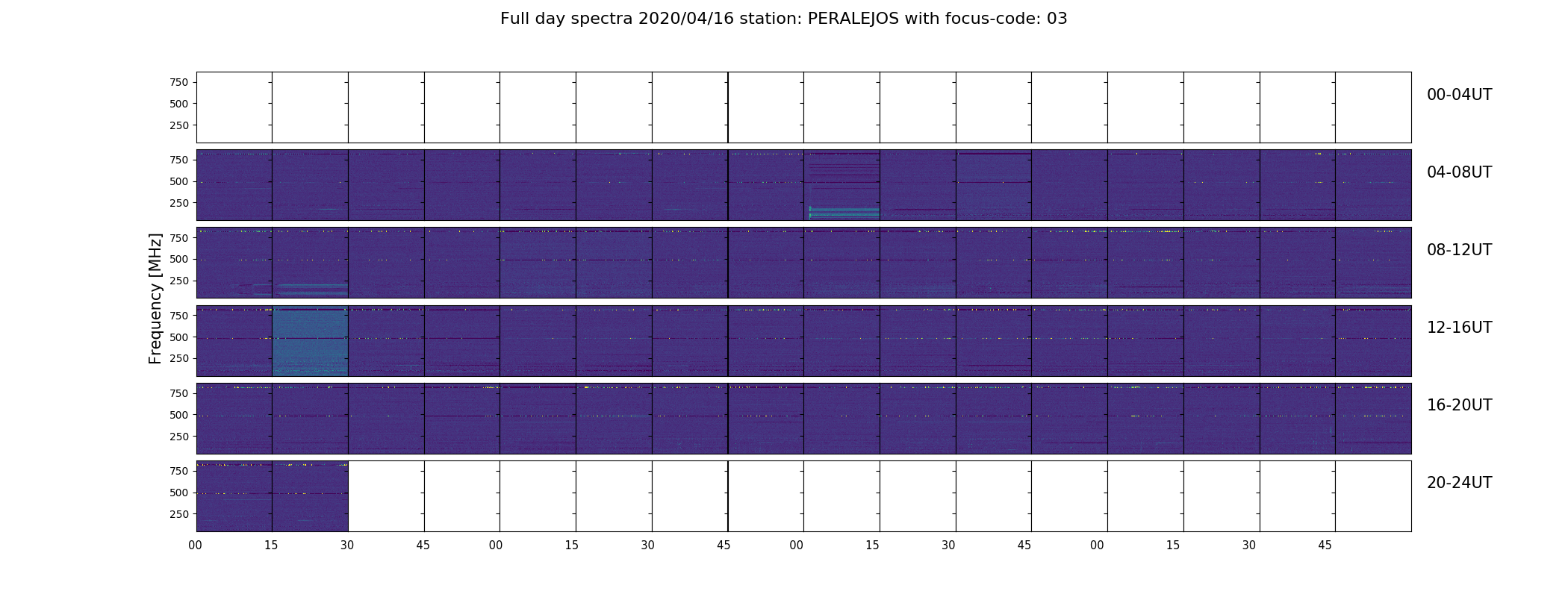 Full day spectra 2020/04/16 station: PERALEJOS with focus-code: 03

Frequency [MHz]

750
500
250
00-04UT

750
500
250
04-08UT

750
500
250
08-12UT

750
500
250
12-16UT

750
500
250
16-20UT

750
500
250
20-24UT

00 15 30 45 00 15 30 45 00 15 30 45 00 15 30 45